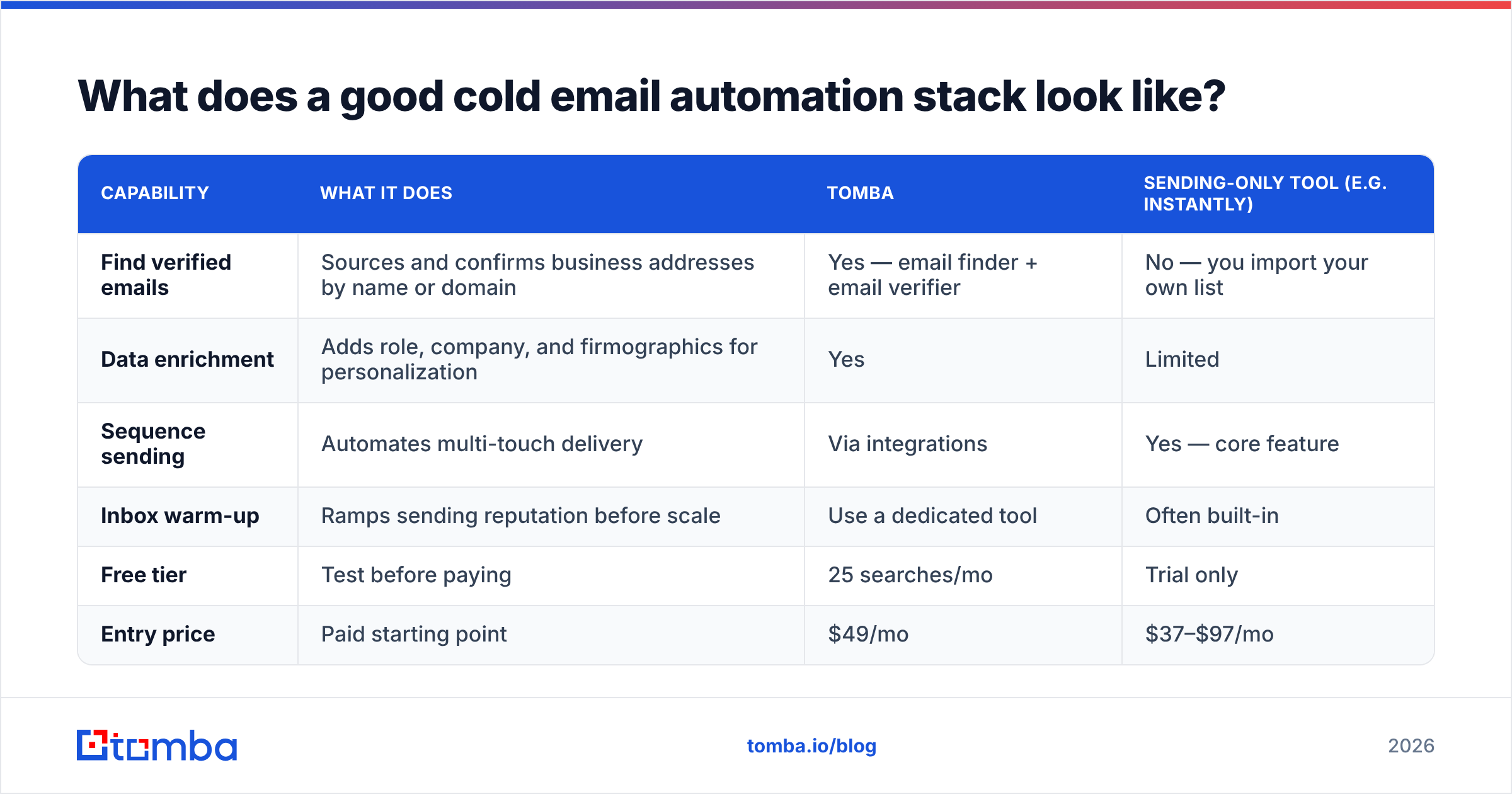 What does a good cold email automation stack look like?

| CAPABILITY | WHAT IT DOES | TOMBA | SENDING-ONLY TOOL (E.G. INSTANTLY) |
|---|---|---|---|
| Find verified emails | Sources and confirms business addresses by name or domain | Yes — email finder + email verifier | No — you import your own list |
| Data enrichment | Adds role, company, and firmographics for personalization | Yes | Limited |
| Sequence sending | Automates multi-touch delivery | Via integrations | Yes — core feature |
| Inbox warm-up | Ramps sending reputation before scale | Use a dedicated tool | Often built-in |
| Free tier | Test before paying | 25 searches/mo | Trial only |
| Entry price | Paid starting point | \$49/mo | \$37–\$97/mo |

tomba

tomba.io/blog

2026